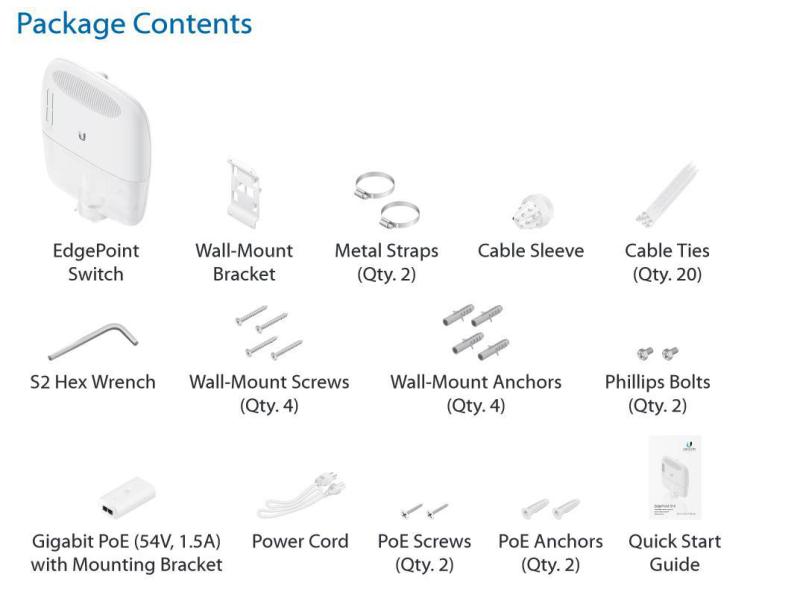 Package Contents

EdgePoint Switch

Wall-Mount Bracket

Metal Straps (Qty. 2)

Cable Sleeve

Cable Ties (Qty. 20)

S2 Hex Wrench

Wall-Mount Screws (Qty. 4)

Wall-Mount Anchors (Qty. 4)

Phillips Bolts (Qty. 2)

Gigabit PoE (54V, 1.5A) with Mounting Bracket

Power Cord

PoE Screws (Qty. 2)

PoE Anchors (Qty. 2)

Quick Start Guide